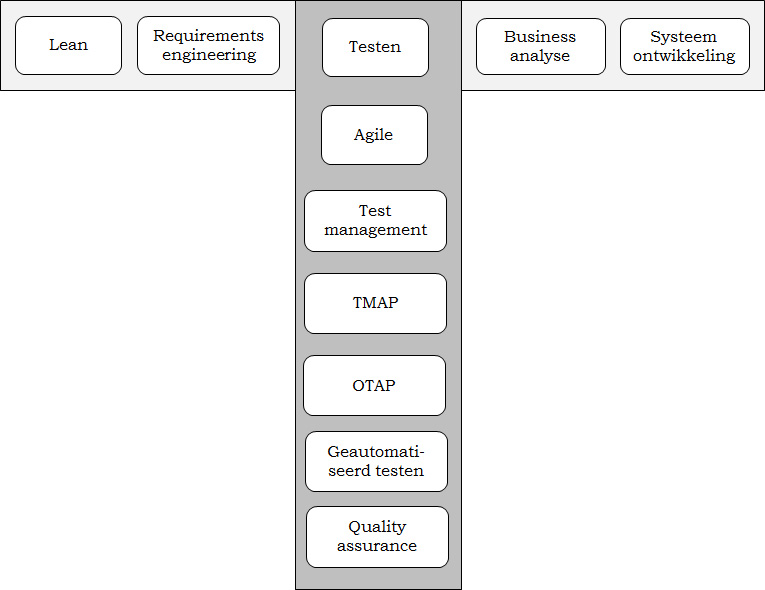 Lean

Requirements engineering

Testen

Business analyse

Systeem ontwikkeling

Agile

Test management

TMAP

OTAP

Geautomatiseerd testen

Quality assurance